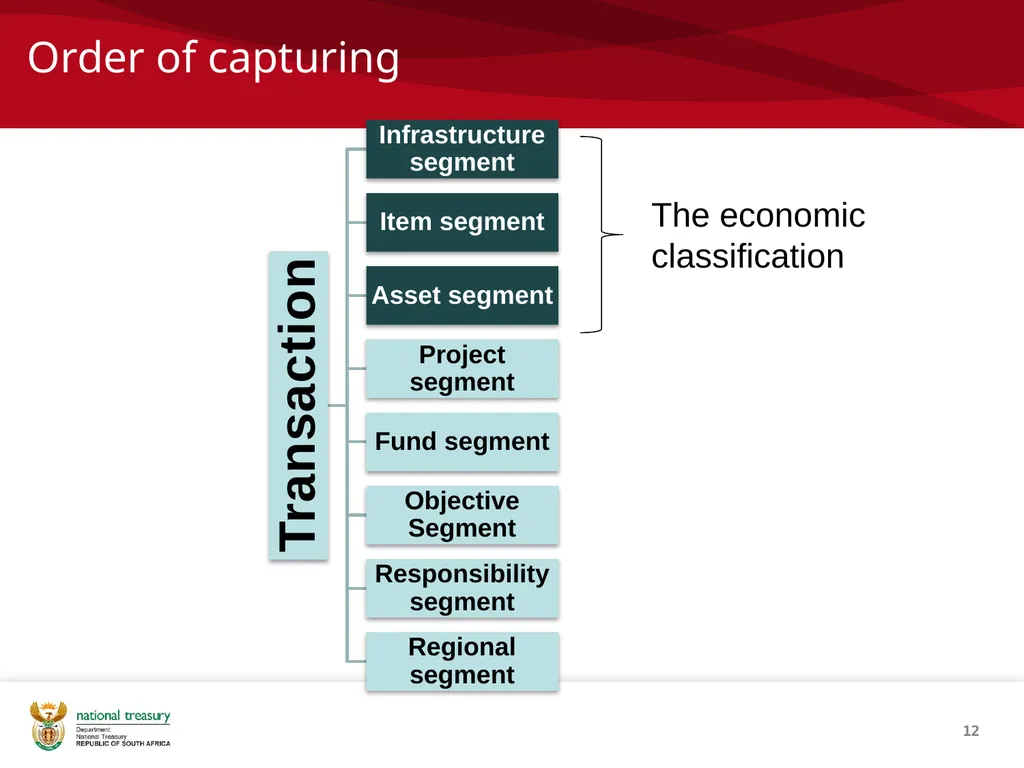 Order of capturing

Transaction

Infrastructure segment

Item segment

Asset segment

Project segment

Fund segment

Objective Segment

Responsibility segment

Regional segment

The economic classification

national treasury
Department:
National Treasury
REPUBLIC OF SOUTH AFRICA

12